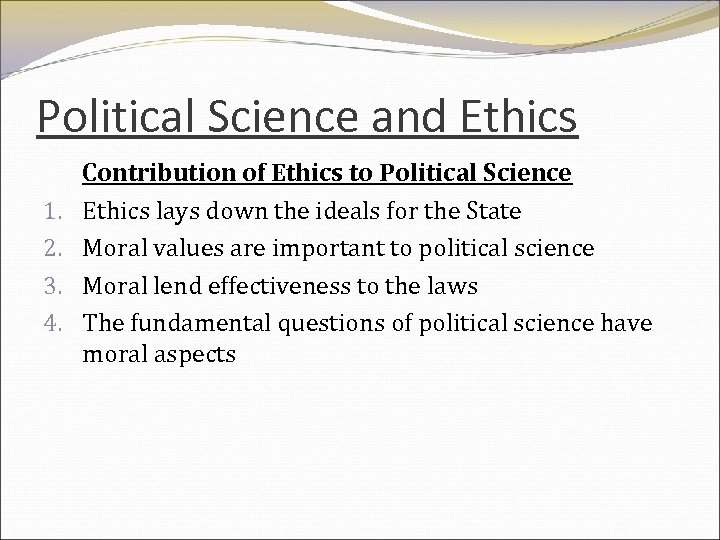 Political Science and Ethics

Contribution of Ethics to Political Science

1. Ethics lays down the ideals for the State
2. Moral values are important to political science
3. Moral lend effectiveness to the laws
4. The fundamental questions of political science have moral aspects